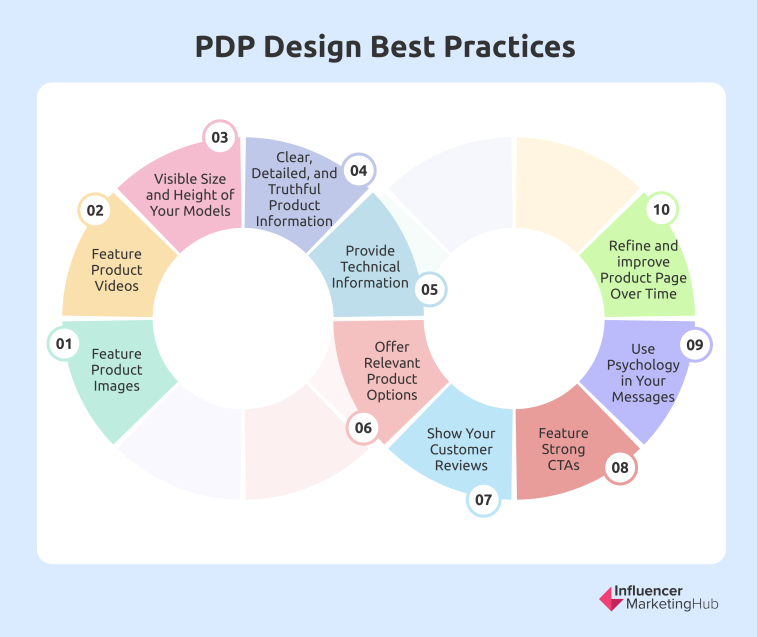 PDP Design Best Practices

01
Feature Product Images

02
Feature Product Videos

03
Visible Size and Height of Your Models

04
Clear, Detailed, and Truthful Product Information

05
Provide Technical Information

06
Offer Relevant Product Options

07
Show Your Customer Reviews

08
Feature Strong CTAs

09
Use Psychology in Your Messages

10
Refine and improve Product Page Over Time

Influencer MarketingHub